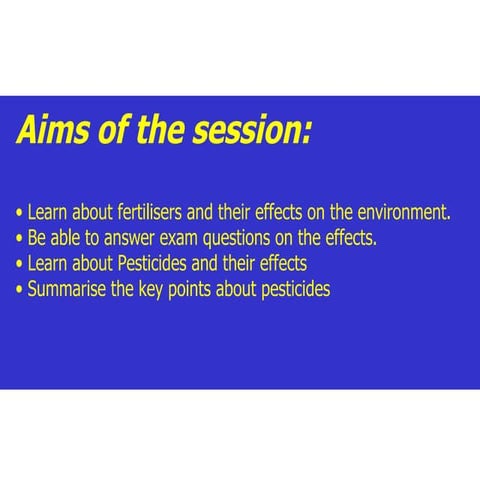 Aims of the session:

• Learn about fertilisers and their effects on the environment.
• Be able to answer exam questions on the effects.
• Learn about Pesticides and their effects
• Summarise the key points about pesticides